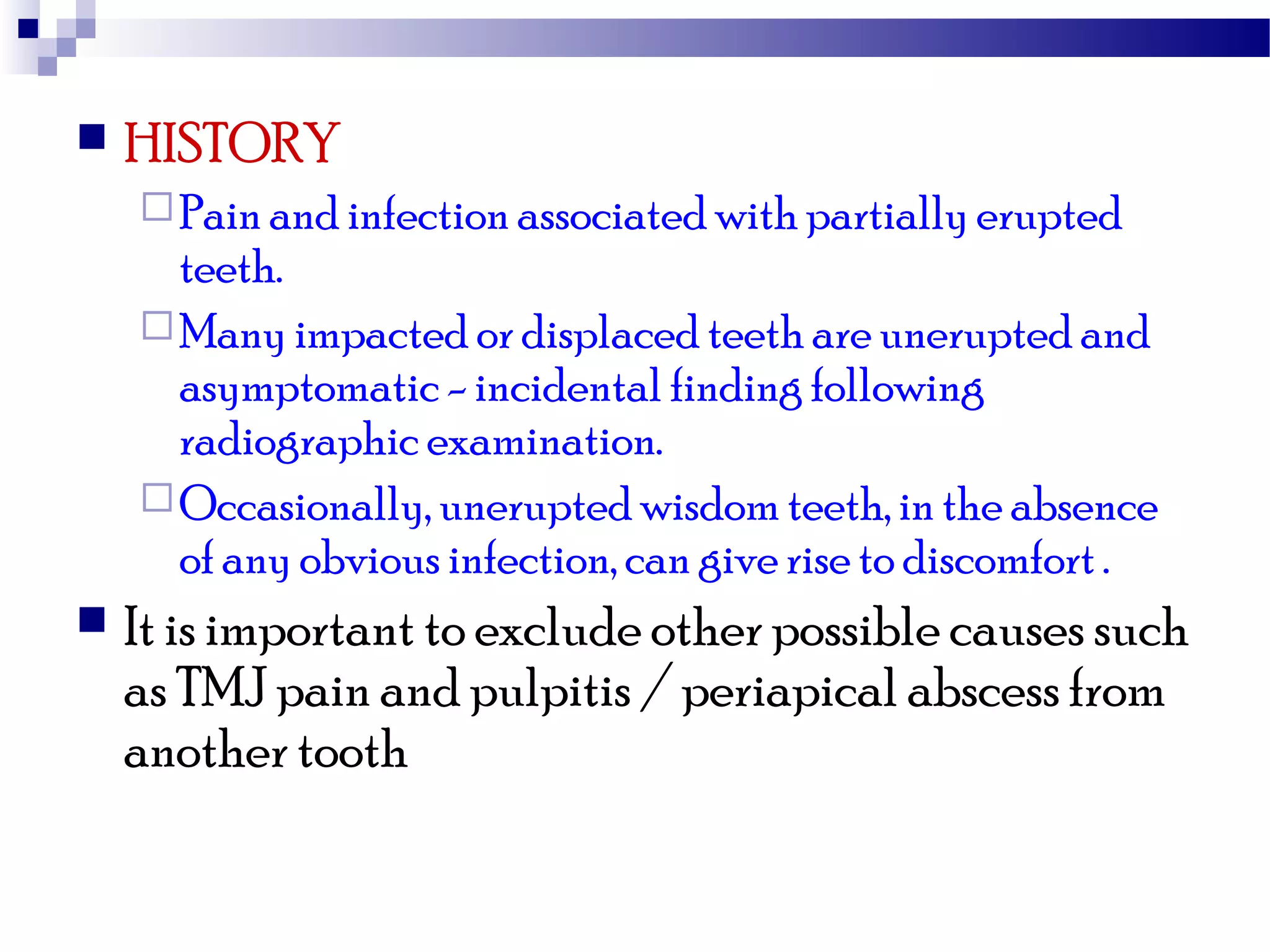 HISTORY

Pain and infection associated with partially erupted teeth.

Many impacted or displaced teeth are unerupted and asymptomatic – incidental finding following radiographic examination.

Occasionally, unerupted wisdom teeth, in the absence of any obvious infection, can give rise to discomfort .

It is important to exclude other possible causes such as TMJ pain and pulpitis / periapical abscess from another tooth